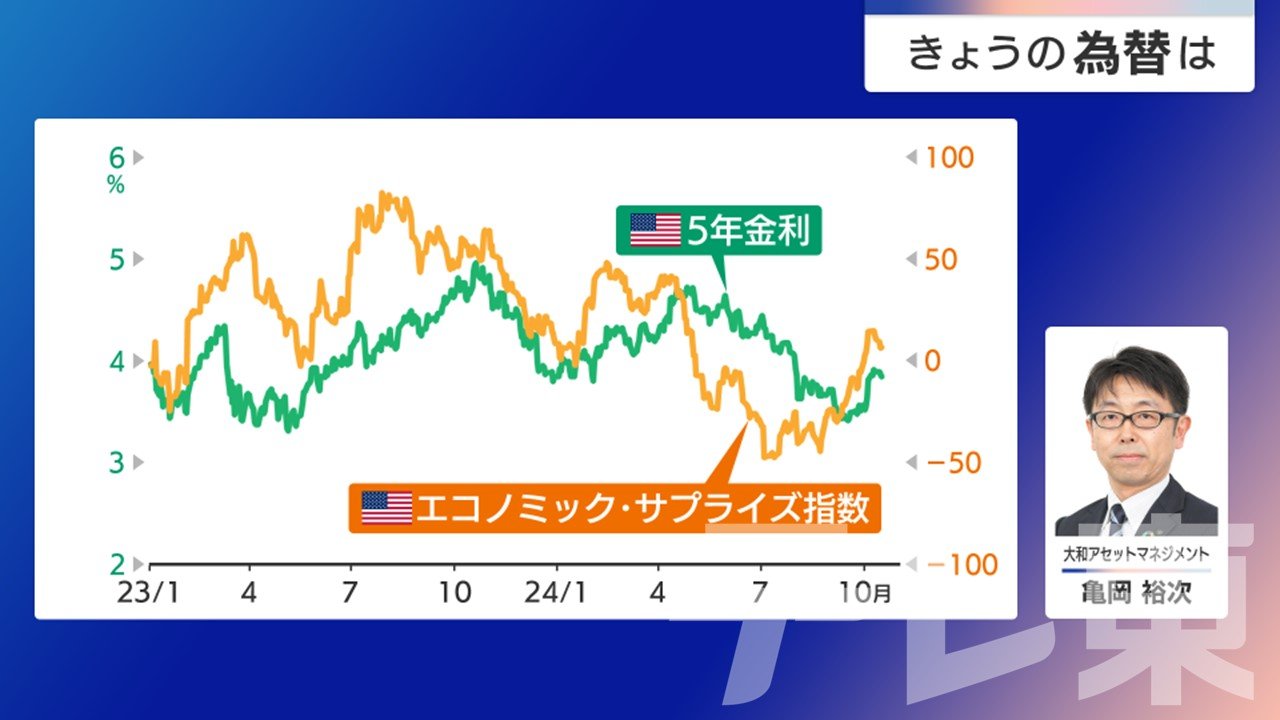 きょうの為替は

6
%
5
4
3
2

100
50
0
−50
−100

5年金利

エコノミック・サプライズ指数

23/1 4 7 10 24/1 4 7 10月

大和アセットマネジメント
亀岡 裕次

テレ東